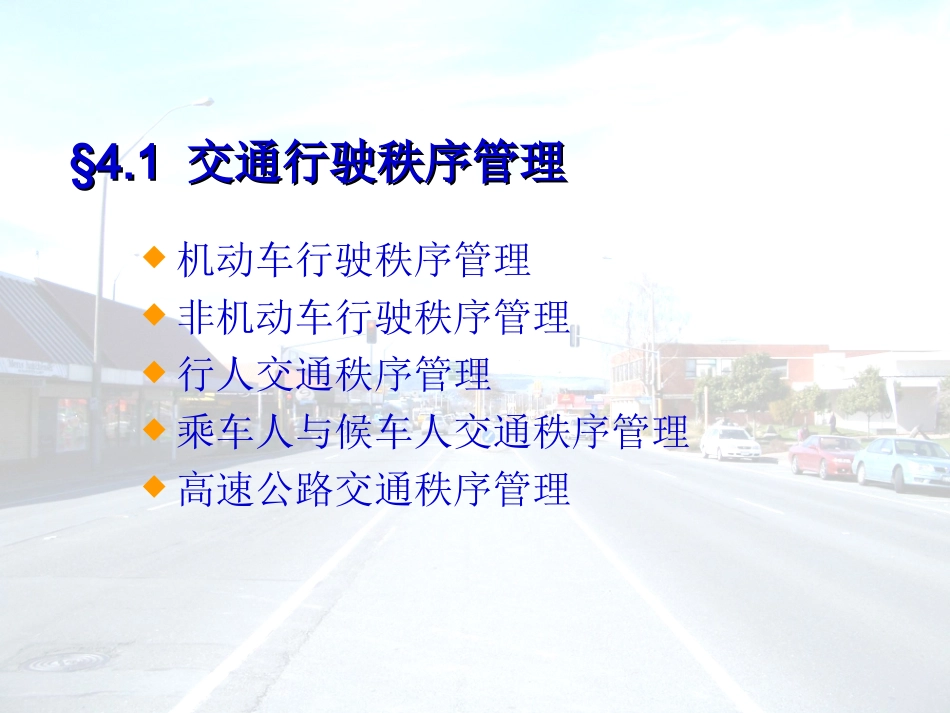 §4.1 交通行驶秩序管理

◆ 机动车行驶秩序管理
◆ 非机动车行驶秩序管理
◆ 行人交通秩序管理
◆ 乘车人与候车人交通秩序管理
◆ 高速公路交通秩序管理